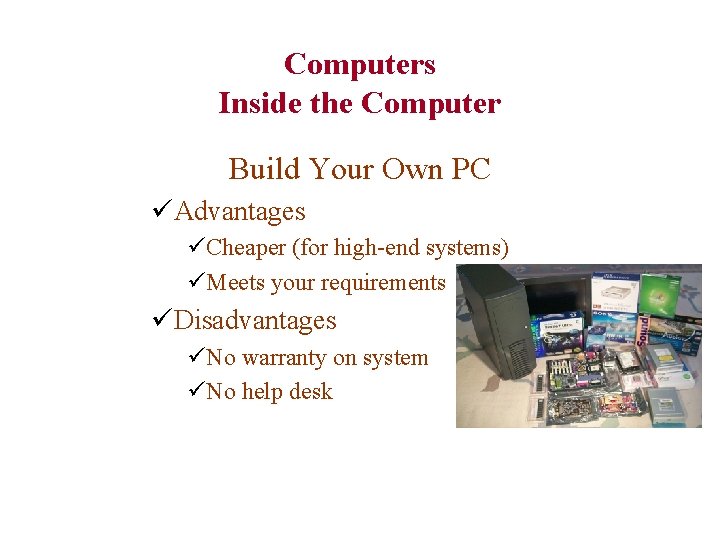 Computers
Inside the Computer

Build Your Own PC

✓Advantages

✓Cheaper (for high-end systems)

✓Meets your requirements

✓Disadvantages

✓No warranty on system

✓No help desk